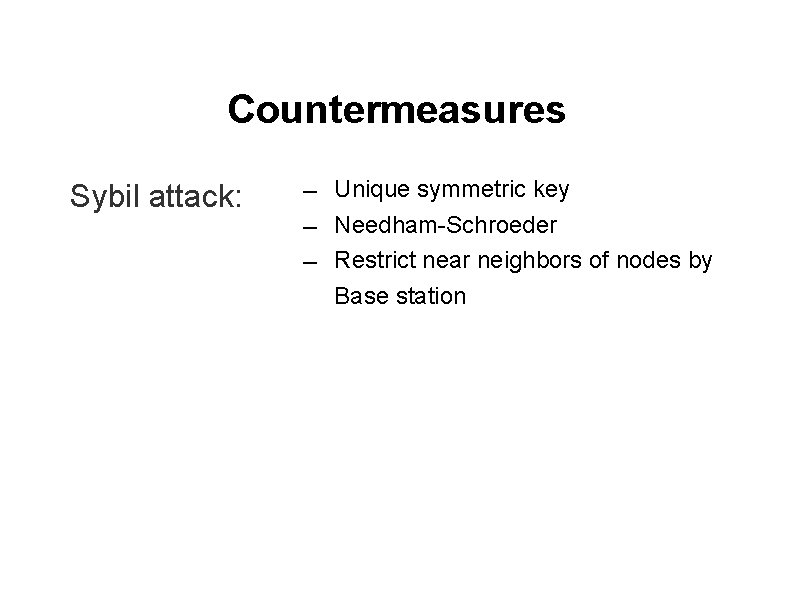 Countermeasures

Sybil attack:

– Unique symmetric key
– Needham-Schroeder
– Restrict near neighbors of nodes by Base station